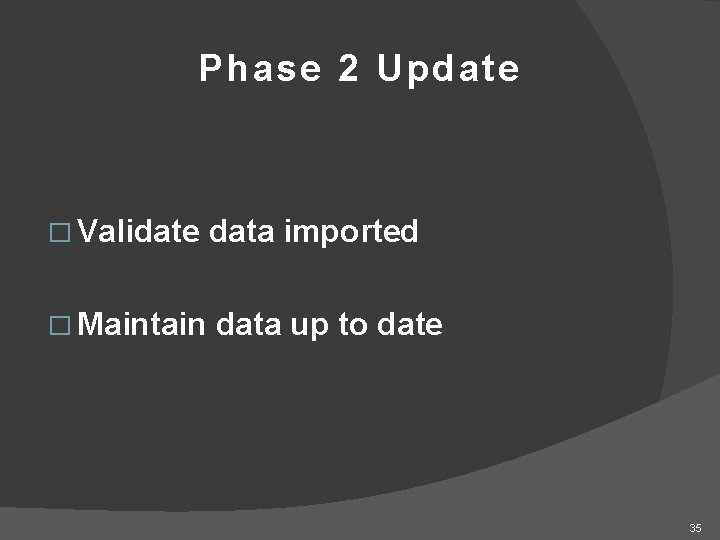 Phase 2 Update

□ Validate data imported

□ Maintain data up to date

35